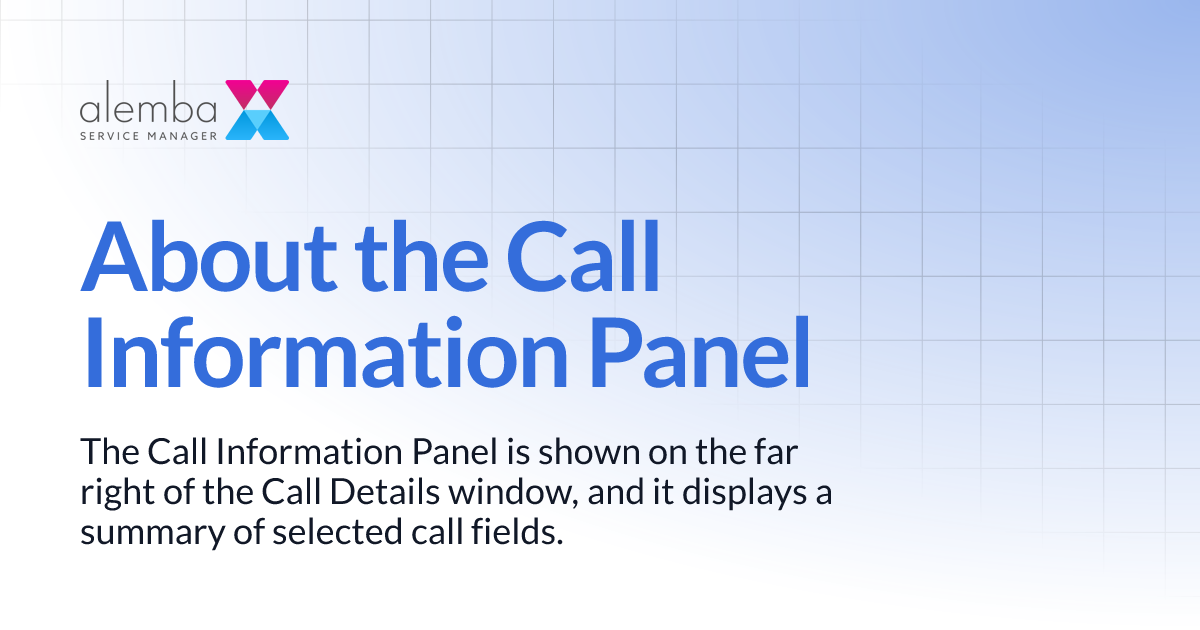 alemba
SERVICE MANAGER

About the Call Information Panel

The Call Information Panel is shown on the far right of the Call Details window, and it displays a summary of selected call fields.